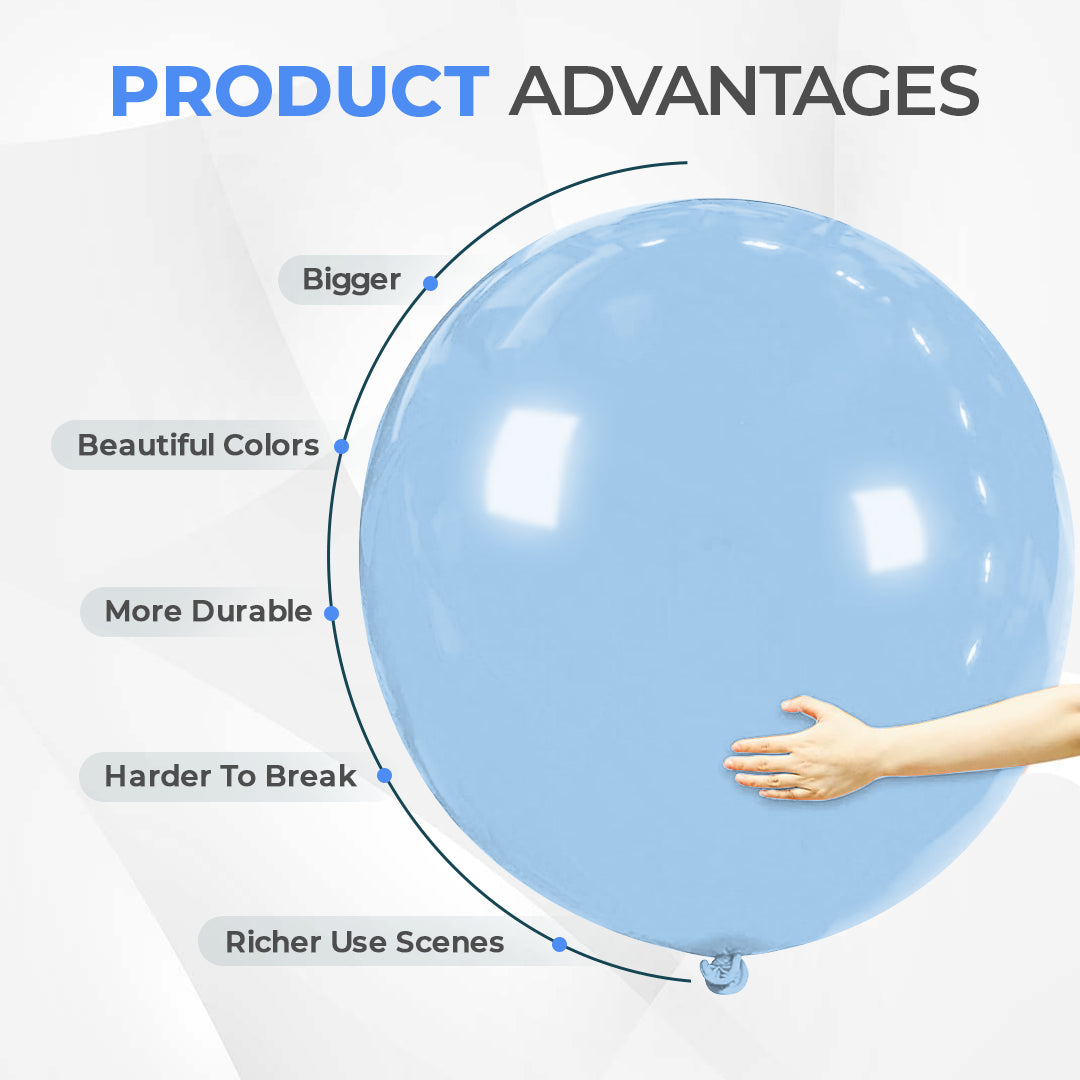 PRODUCT ADVANTAGES

Bigger

Beautiful Colors

More Durable

Harder To Break

Richer Use Scenes